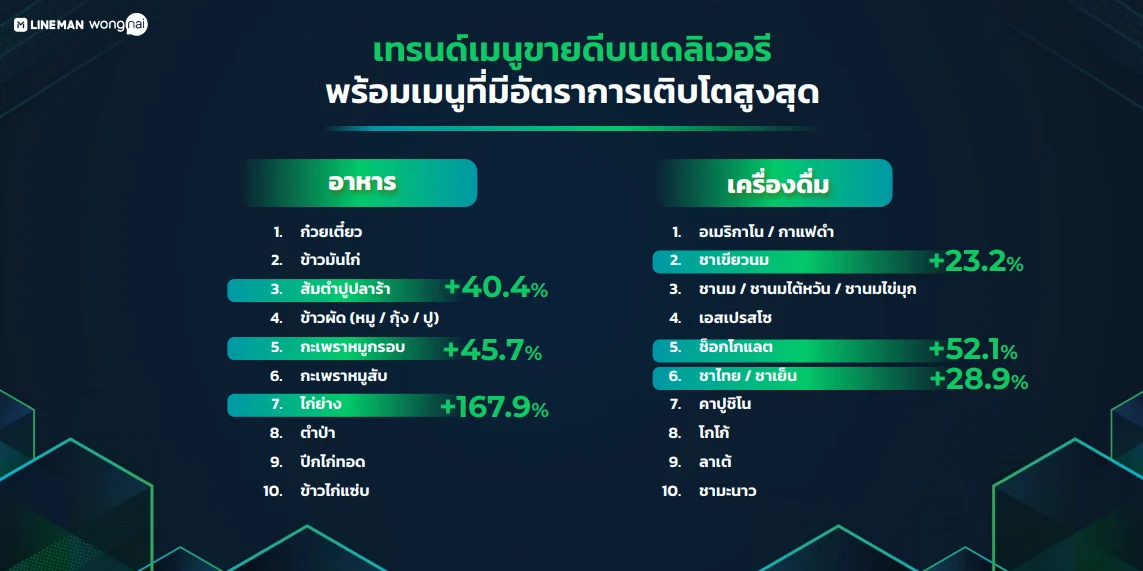 LINEMAN wongnai

เทรนด์เมนูขายดีบนเดลิเวอรี
พร้อมเมนูที่มีอัตราการเติบโตสูงสุด

อาหาร

1. ก๋วยเตี๋ยว
2. ข้าวมันไก่
3. ส้มตำปูปลาร้า +40.4%
4. ข้าวผัด (หมู / กุ้ง / ปู)
5. กะเพราหมูกรอบ +45.7%
6. กะเพราหมูสับ
7. ไก่ย่าง +167.9%
8. ตำป่า
9. ปีกไก่ทอด
10. ข้าวไก่แซ่บ

เครื่องดื่ม

1. อเมริกาโน / กาแฟดำ
2. ชาเขียวนม +23.2%
3. ชานม / ชานมไต้หวัน / ชานมไข่มุก
4. เอสเปรสโซ
5. ช็อกโกแลต +52.1%
6. ชาไทย / ชาเย็น +28.9%
7. คาปูชิโน
8. โกโก้
9. ลาเต้
10. ชามะนาว